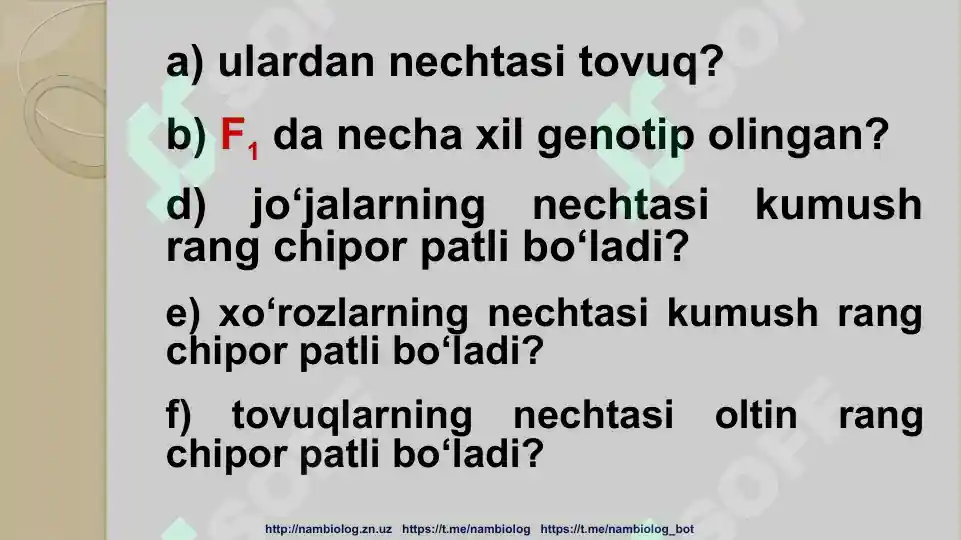 a) ulardan nechtasi tovuq?

b) $F_1$ da necha xil genotip olingan?

d) jo‘jalarning nechtasi kumush rang chipor patli bo‘ladi?

e) xo‘rozlarning nechtasi kumush rang chipor patli bo‘ladi?

f) tovuqlarning nechtasi oltin rang chipor patli bo‘ladi?

http://nambiolog.zn.uz https://t.me/nambiolog https://t.me/nambiolog_bot